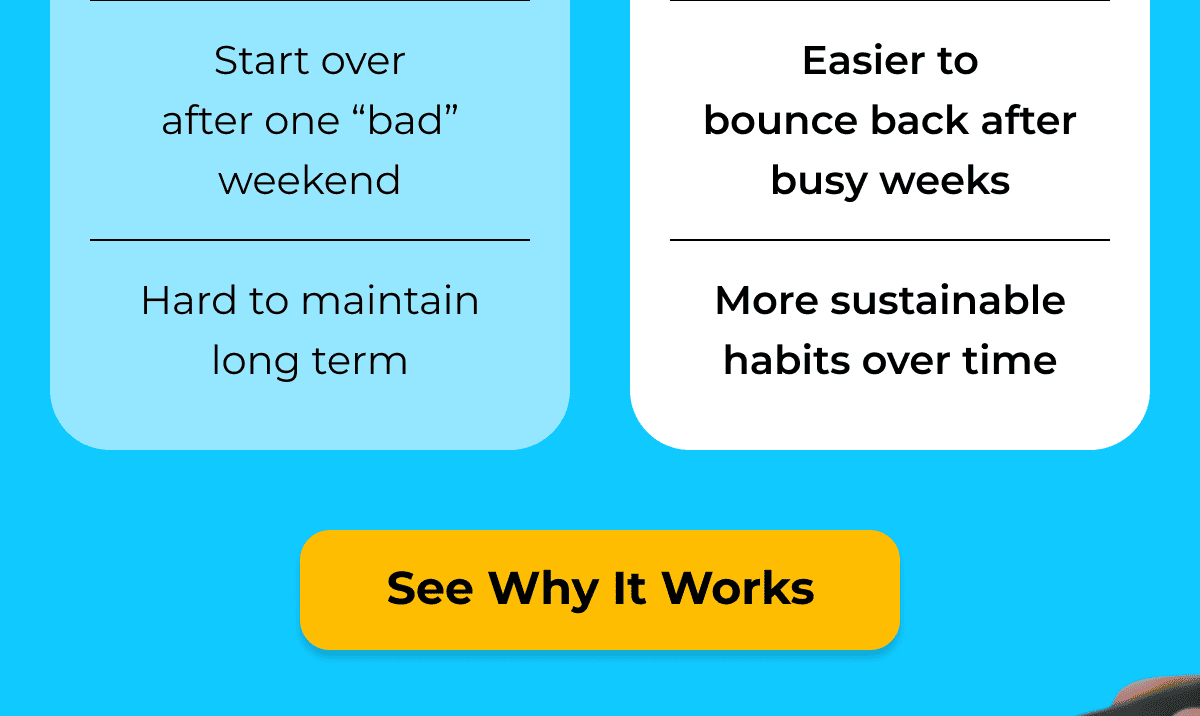 Start over after one “bad” weekend

Hard to maintain long term

Easier to bounce back after busy weeks

More sustainable habits over time

See Why It Works